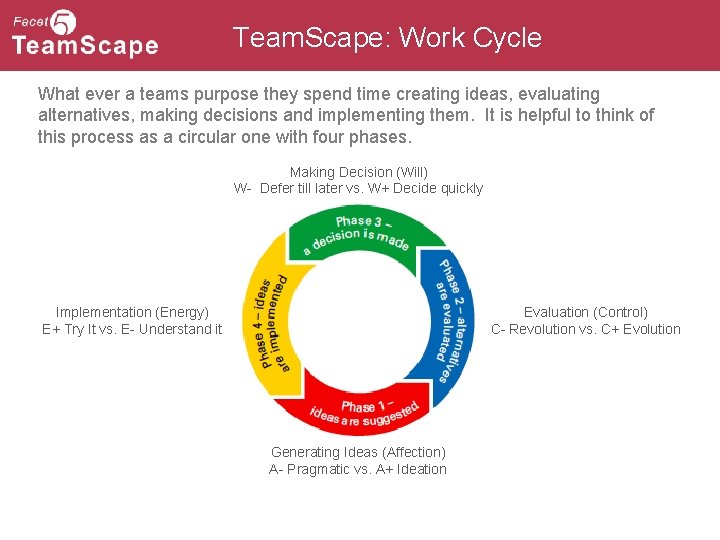 Facet 5
TeamScape

TeamScape: Work Cycle

What ever a teams purpose they spend time creating ideas, evaluating alternatives, making decisions and implementing them. It is helpful to think of this process as a circular one with four phases.

Making Decision (Will)
W- Defer till later vs. W+ Decide quickly

Phase 3 – a decision is made

Implementation (Energy)
E+ Try It vs. E- Understand it

Phase 4 – ideas are implemented

Phase 2 – alternatives are evaluated

Evaluation (Control)
C- Revolution vs. C+ Evolution

Phase 1 – ideas are suggested

Generating Ideas (Affection)
A- Pragmatic vs. A+ Ideation